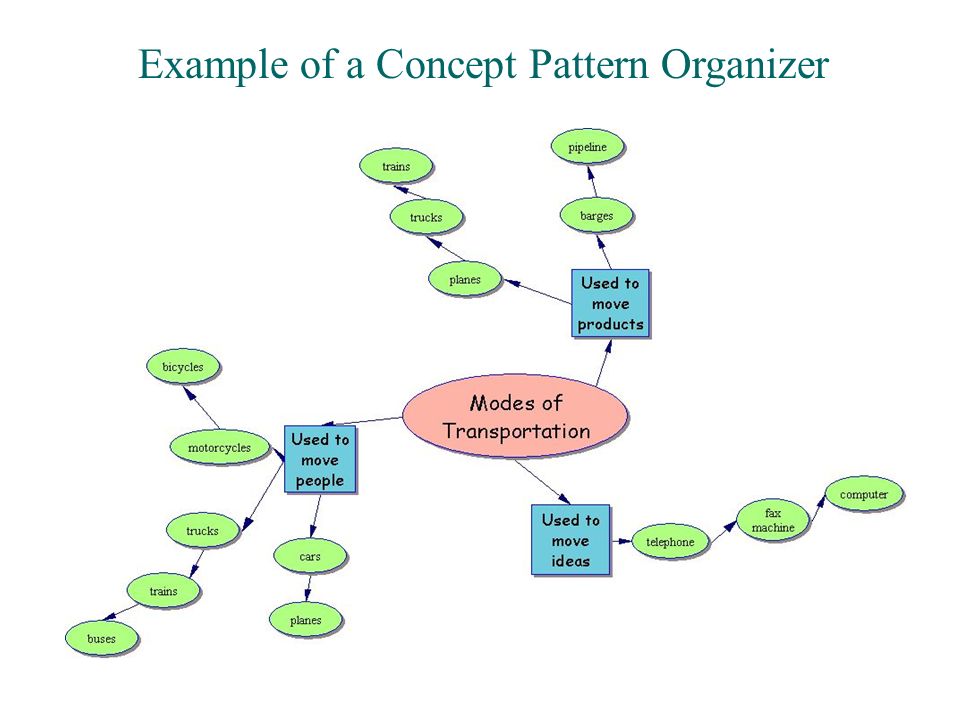 Example of a Concept Pattern Organizer

Modes of Transportation

Used to move products

planes

trucks

trains

barges

pipeline

Used to move people

motorcycles

bicycles

trucks

trains

buses

cars

planes

Used to move ideas

telephone

fax machine

computer